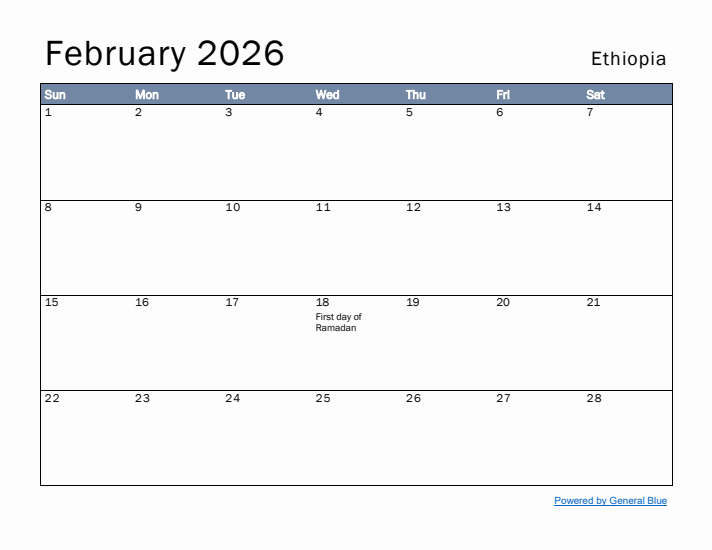 February 2026

Ethiopia

| Sun | Mon | Tue | Wed | Thu | Fri | Sat |
|---|---|---|---|---|---|---|
| 1 | 2 | 3 | 4 | 5 | 6 | 7 |
| 8 | 9 | 10 | 11 | 12 | 13 | 14 |
| 15 | 16 | 17 | 18 First day of Ramadan | 19 | 20 | 21 |
| 22 | 23 | 24 | 25 | 26 | 27 | 28 |

Powered by General Blue